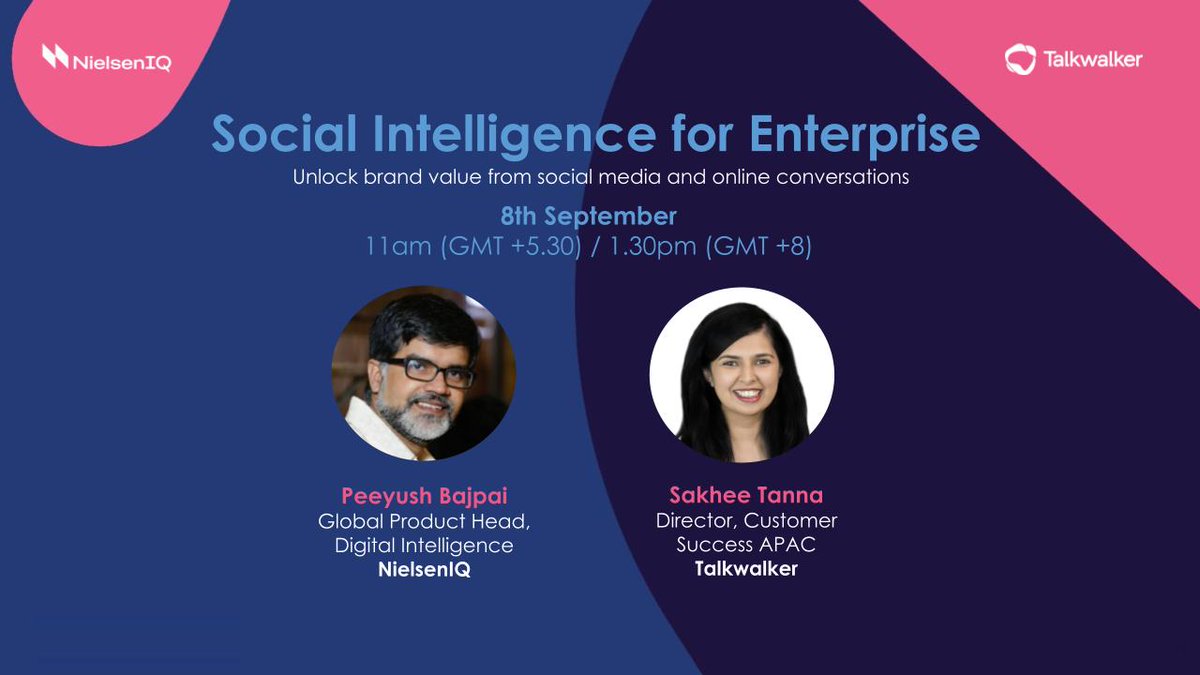 NielsenIQ

Talkwalker

Social Intelligence for Enterprise

Unlock brand value from social media and online conversations

8th September

11am (GMT +5.30) / 1.30pm (GMT +8)

Peeyush Bajpai
Global Product Head, Digital Intelligence
NielsenIQ

Sakhee Tanna
Director, Customer Success APAC
Talkwalker